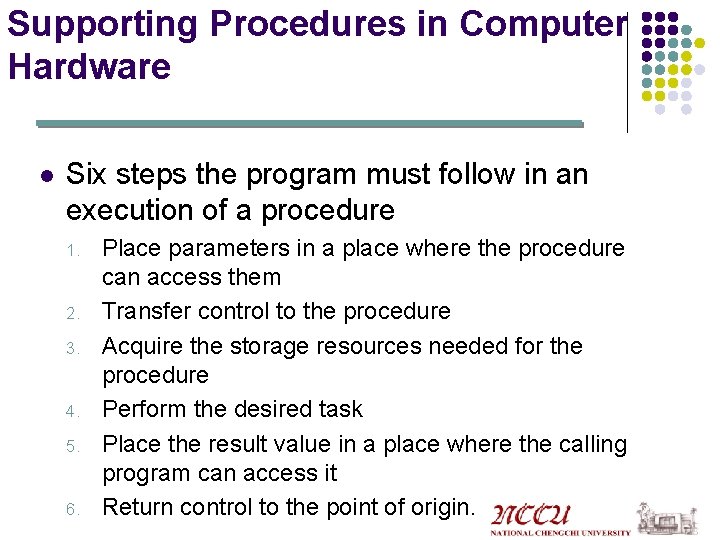 Supporting Procedures in Computer Hardware

- Six steps the program must follow in an execution of a procedure
  1. Place parameters in a place where the procedure can access them
  2. Transfer control to the procedure
  3. Acquire the storage resources needed for the procedure
  4. Perform the desired task
  5. Place the result value in a place where the calling program can access it
  6. Return control to the point of origin.

NCCU
NATIONAL CHENGCHI UNIVERSITY